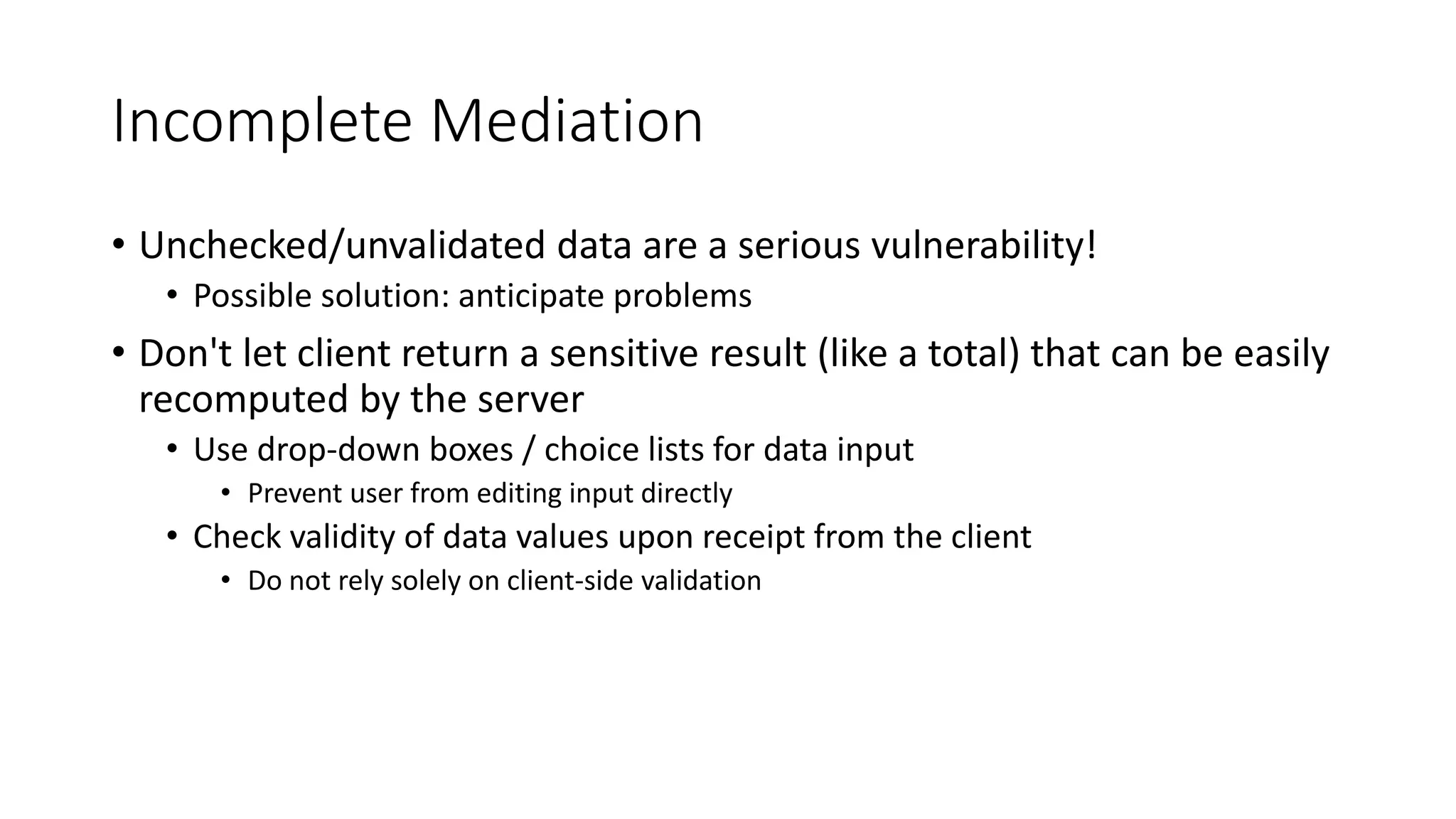 Incomplete Mediation

• Unchecked/unvalidated data are a serious vulnerability!
  • Possible solution: anticipate problems
• Don't let client return a sensitive result (like a total) that can be easily recomputed by the server
  • Use drop-down boxes / choice lists for data input
    • Prevent user from editing input directly
  • Check validity of data values upon receipt from the client
    • Do not rely solely on client-side validation